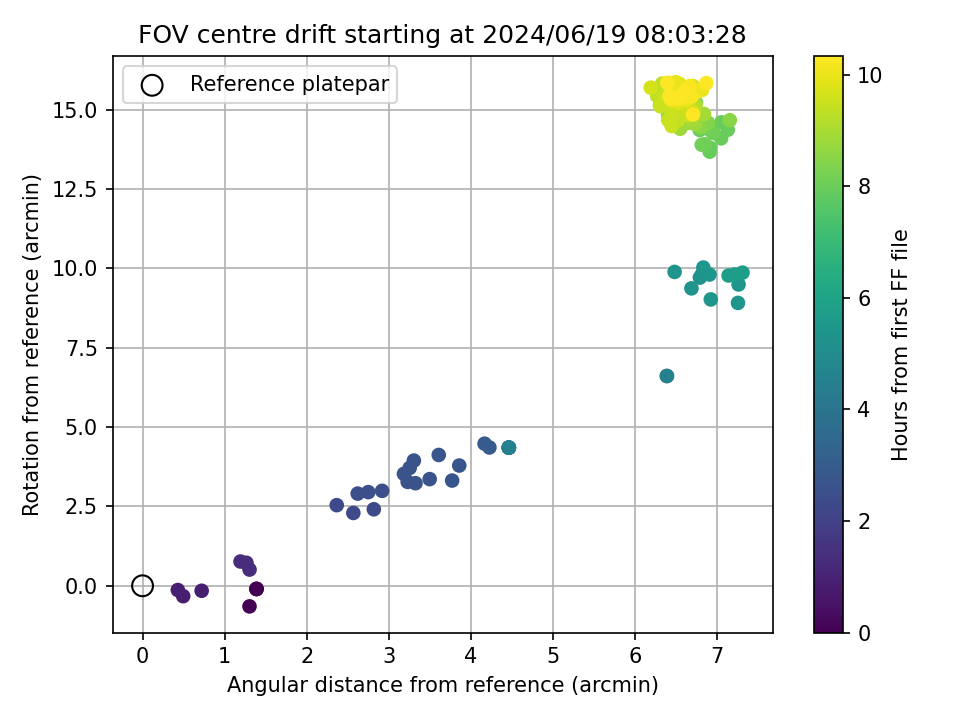 FOV centre drift starting at 2024/06/19 08:03:28

Reference platepar

Rotation from reference (arcmin)

15.0
12.5
10.0
7.5
5.0
2.5
0.0

0 1 2 3 4 5 6 7

Angular distance from reference (arcmin)

10
8
6
4
2
0

Hours from first FF file